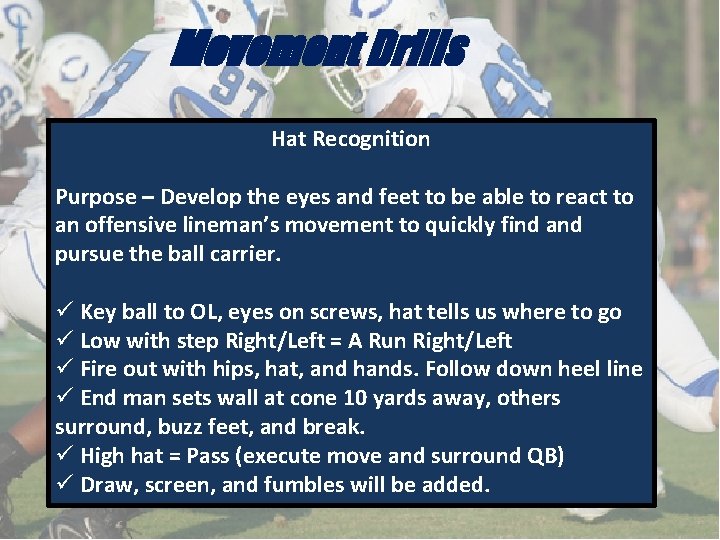 Movement Drills

Hat Recognition

Purpose – Develop the eyes and feet to be able to react to an offensive lineman's movement to quickly find and pursue the ball carrier.

✓ Key ball to OL, eyes on screws, hat tells us where to go
✓ Low with step Right/Left = A Run Right/Left
✓ Fire out with hips, hat, and hands. Follow down heel line
✓ End man sets wall at cone 10 yards away, others surround, buzz feet, and break.
✓ High hat = Pass (execute move and surround QB)
✓ Draw, screen, and fumbles will be added.